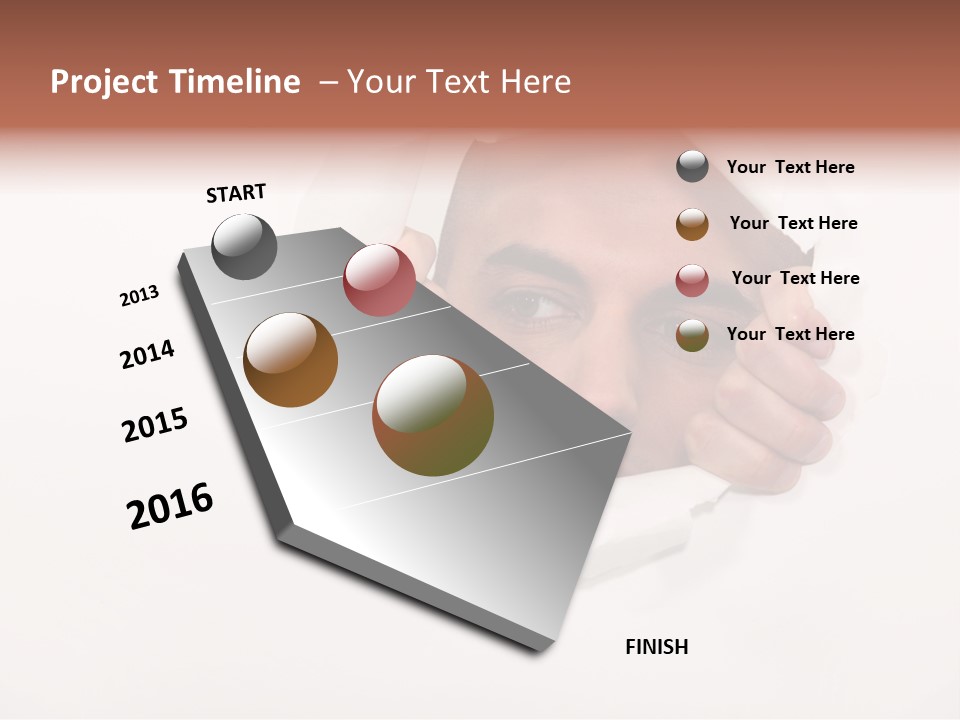 Project Timeline – Your Text Here

START

2013

2014

2015

2016

FINISH

Your Text Here

Your Text Here

Your Text Here

Your Text Here